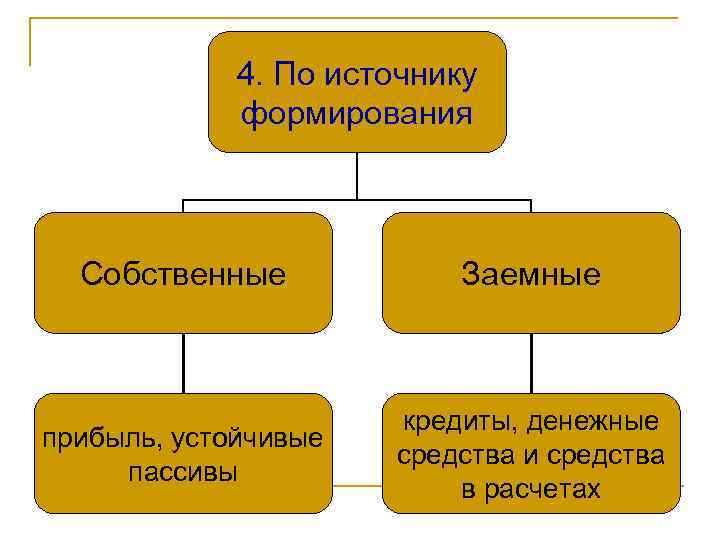 4. По источнику формирования

Собственные

Заемные

прибыль, устойчивые пассивы

кредиты, денежные средства и средства в расчетах